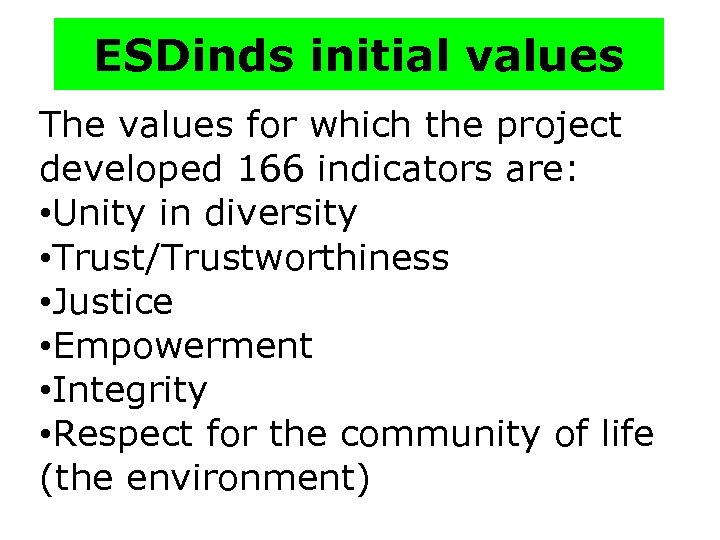 ESDinds initial values

The values for which the project developed 166 indicators are:
•Unity in diversity
•Trust/Trustworthiness
•Justice
•Empowerment
•Integrity
•Respect for the community of life (the environment)